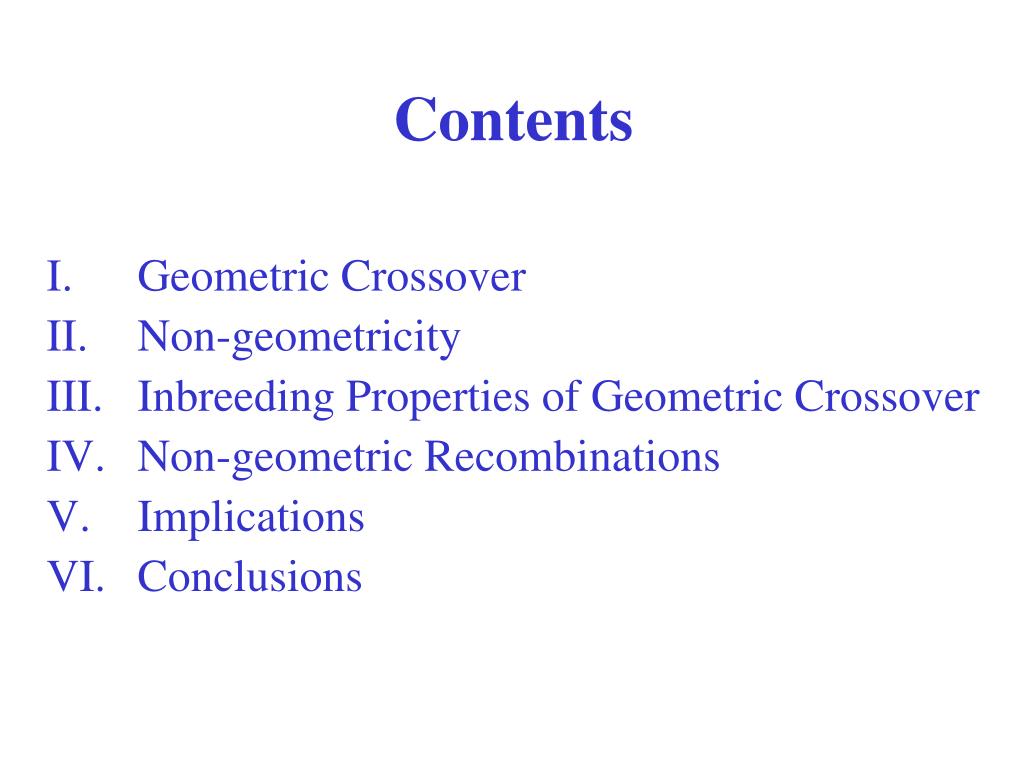 Contents

I. Geometric Crossover
II. Non-geometricity
III. Inbreeding Properties of Geometric Crossover
IV. Non-geometric Recombinations
V. Implications
VI. Conclusions